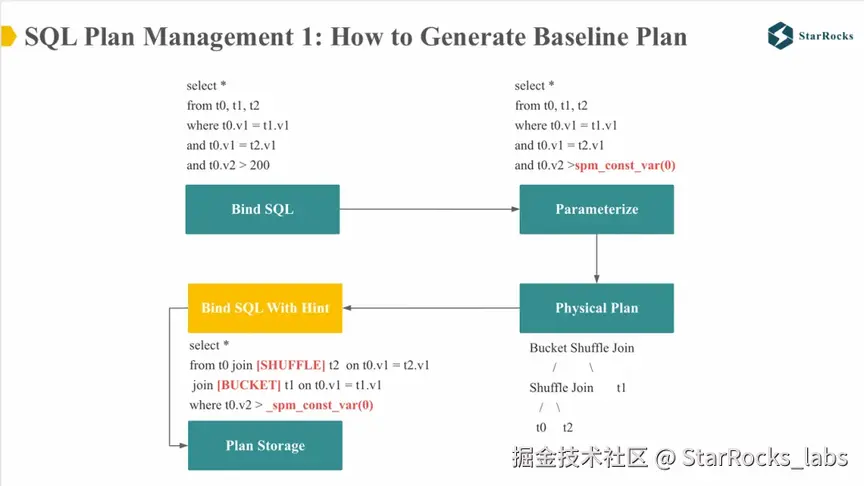 SQL Plan Management 1: How to Generate Baseline Plan

StarRocks

select *
from t0, t1, t2
where t0.v1 = t1.v1
and t0.v1 = t2.v1
and t0.v2 > 200

Bind SQL

select *
from t0, t1, t2
where t0.v1 = t1.v1
and t0.v1 = t2.v1
and t0.v2 >spm_const_var(0)

Parameterize

Physical Plan

Bucket Shuffle Join
/ \
Shuffle Join t1
/ \
t0 t2

Bind SQL With Hint

select *
from t0 join [SHUFFLE] t2 on t0.v1 = t2.v1
join [BUCKET] t1 on t0.v1 = t1.v1
where t0.v2 > _spm_const_var(0)

Plan Storage

掘金技术社区 @ StarRocks_labs